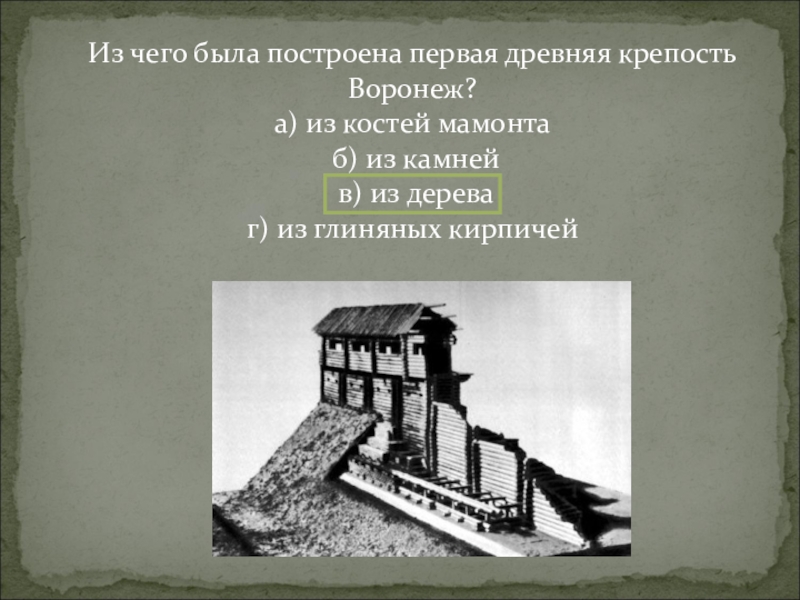 Из чего была построена первая древняя крепость Воронеж?
а) из костей мамонта
б) из камней
в) из дерева
г) из глиняных кирпичей